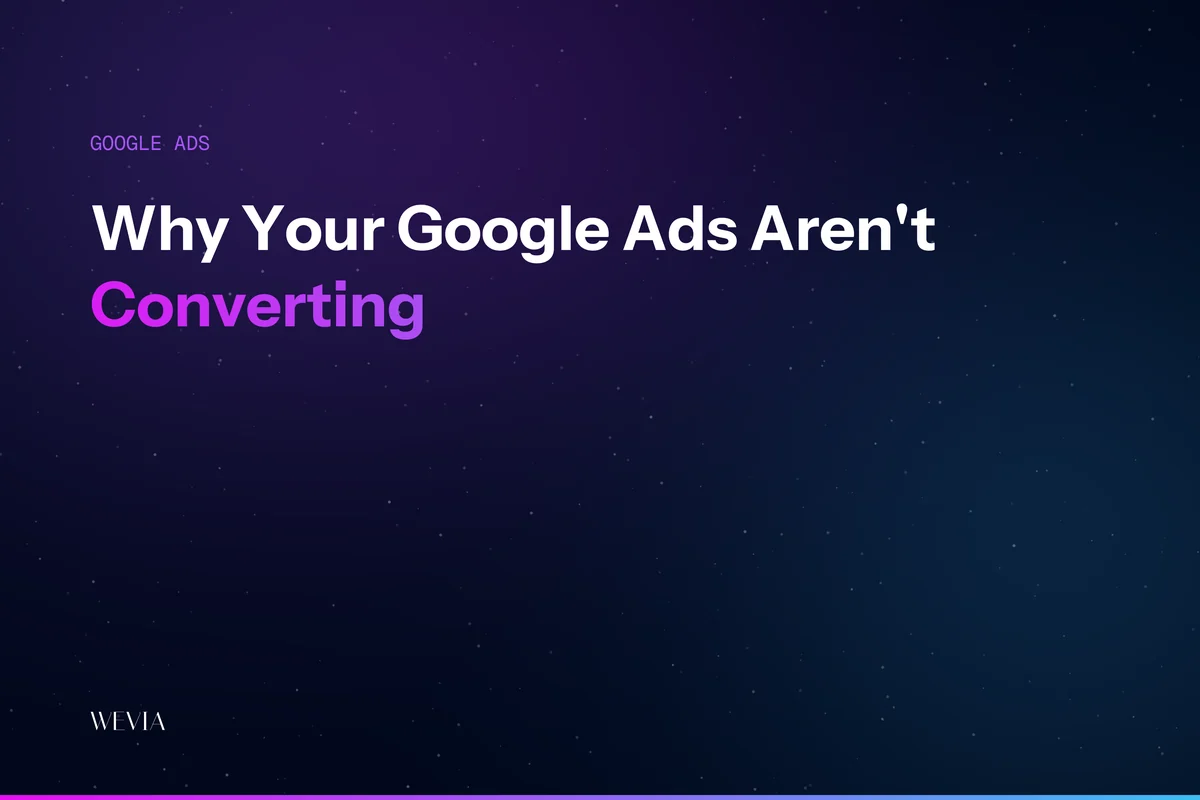 GOOGLE ADS

Why Your Google Ads Aren't Converting

WEVIA